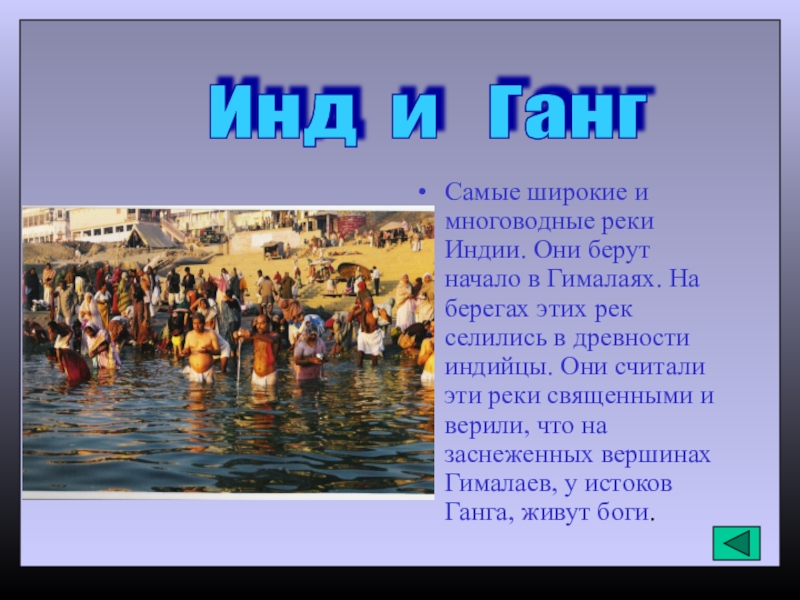 Инд и Ганг

• Самые широкие и многоводные реки Индии. Они берут начало в Гималаях. На берегах этих рек селились в древности индийцы. Они считали эти реки священными и верили, что на заснеженных вершинах Гималаев, у истоков Ганга, живут боги.